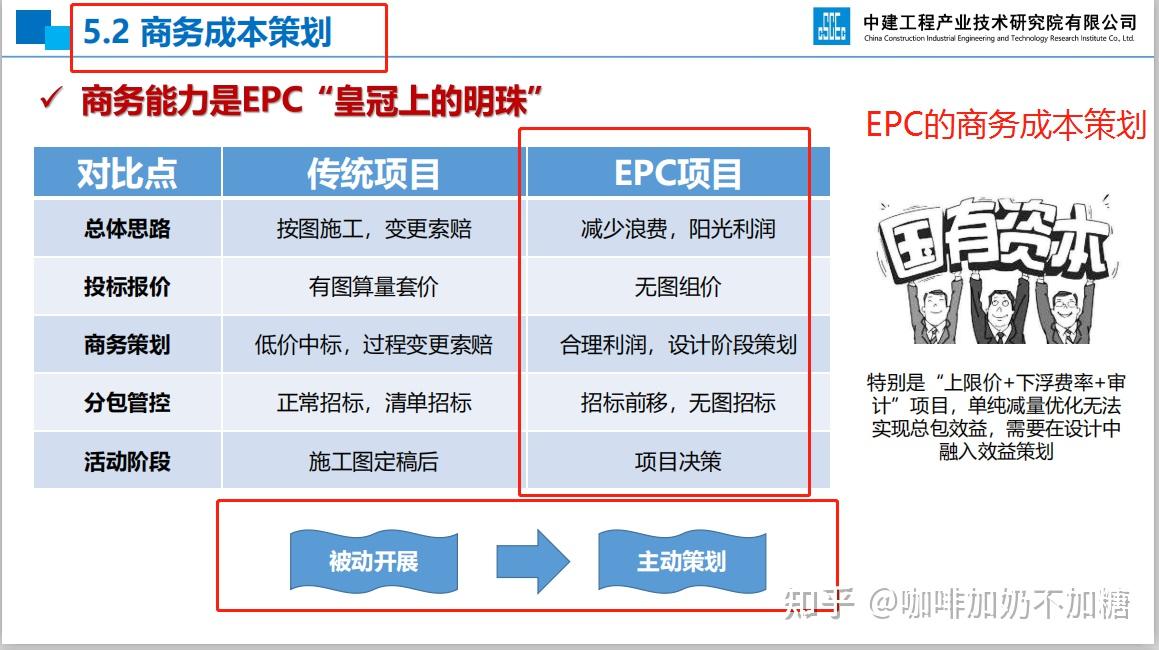 5.2 商务成本策划

中建工程产业技术研究院有限公司
China Construction Industrial Engineering and Technology Research Institute Co., Ltd.

✓ 商务能力是EPC“皇冠上的明珠”

EPC的商务成本策划

| 对比点 | 传统项目 | EPC项目 |
|---|---|---|
| 总体思路 | 按图施工，变更索赔 | 减少浪费，阳光利润 |
| 投标报价 | 有图算量套价 | 无图组价 |
| 商务策划 | 低价中标，过程变更索赔 | 合理利润，设计阶段策划 |
| 分包管控 | 正常招标，清单招标 | 招标前移，无图招标 |
| 活动阶段 | 施工图定稿后 | 项目决策 |

国有资本

特别是“上限价+下浮费率+审计”项目，单纯减量优化无法实现总包效益，需要在设计中融入效益策划

被动开展

主动策划

知乎 @咖啡加奶不加糖